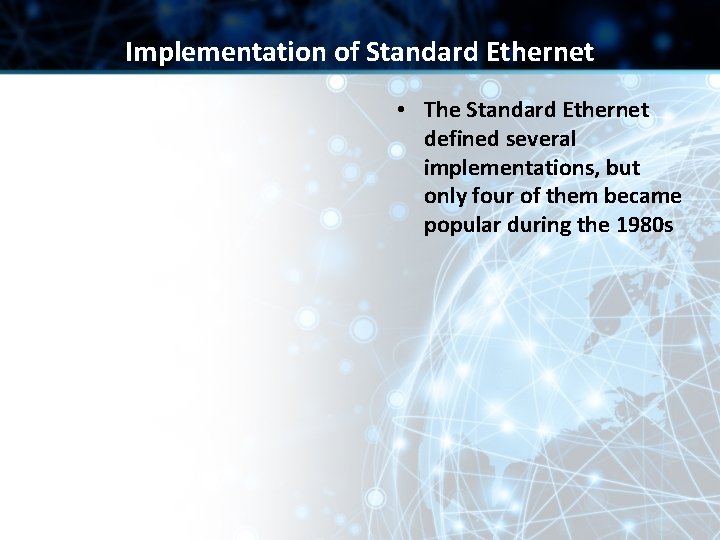 Implementation of Standard Ethernet

• The Standard Ethernet defined several implementations, but only four of them became popular during the 1980s